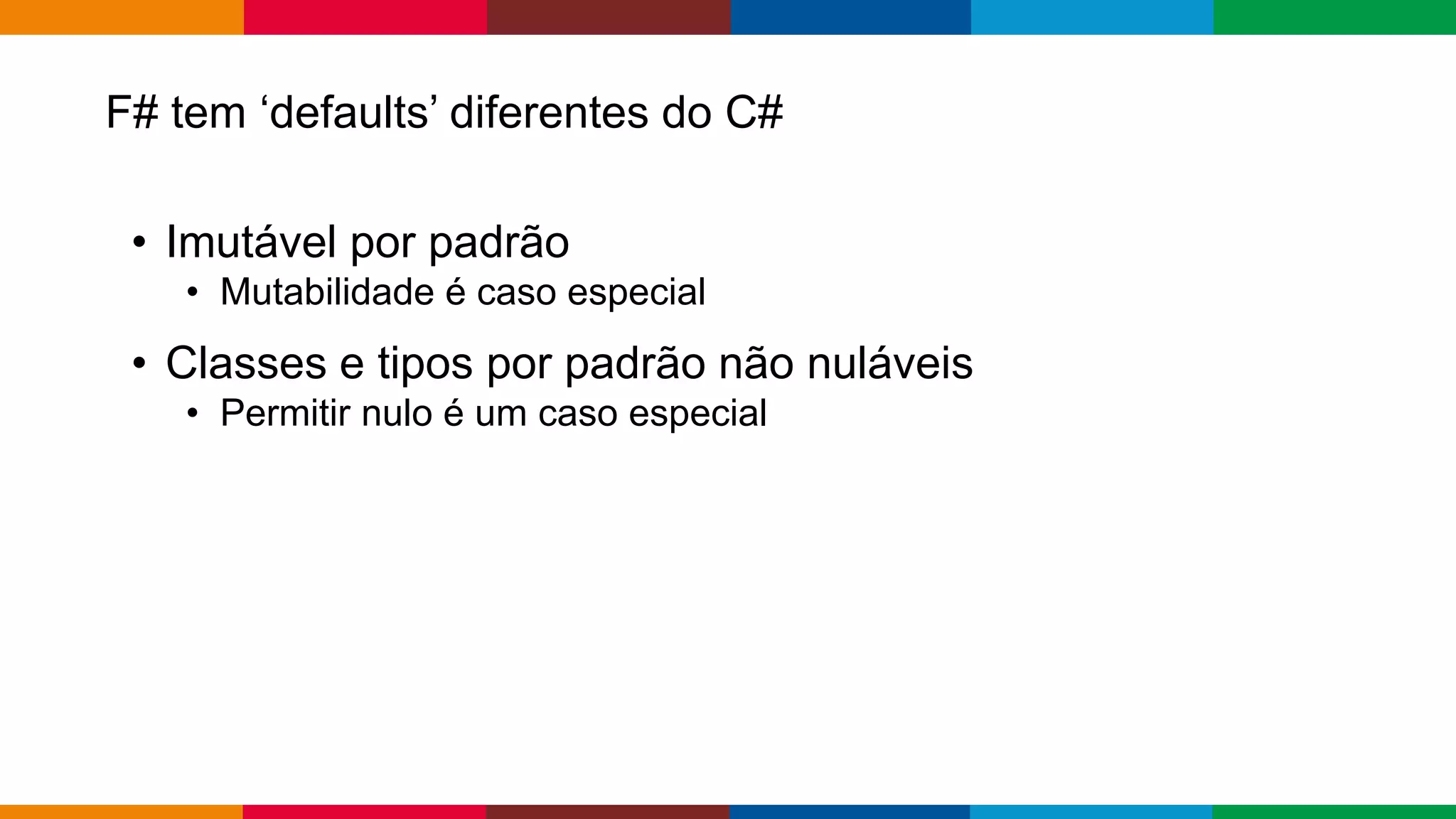 F# tem ‘defaults’ diferentes do C#

• Imutável por padrão
  • Mutabilidade é caso especial
• Classes e tipos por padrão não nuláveis
  • Permitir nulo é um caso especial